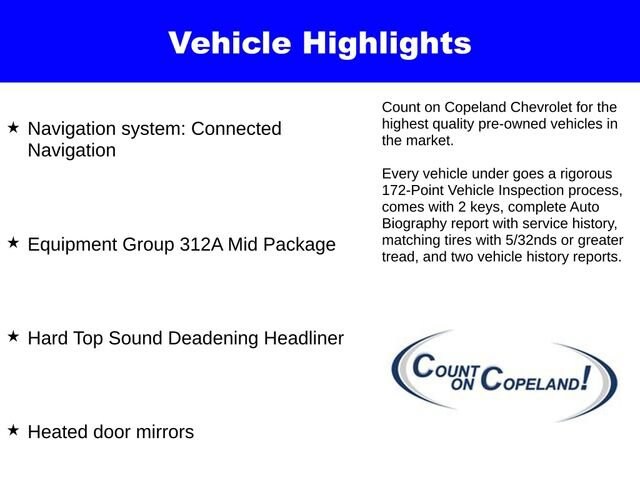 Vehicle Highlights

★ Navigation system: Connected Navigation

★ Equipment Group 312A Mid Package

★ Hard Top Sound Deadening Headliner

★ Heated door mirrors

Count on Copeland Chevrolet for the highest quality pre-owned vehicles in the market.

Every vehicle under goes a rigorous 172-Point Vehicle Inspection process, comes with 2 keys, complete Auto Biography report with service history, matching tires with 5/32nds or greater tread, and two vehicle history reports.

COUNT ON COPELAND!